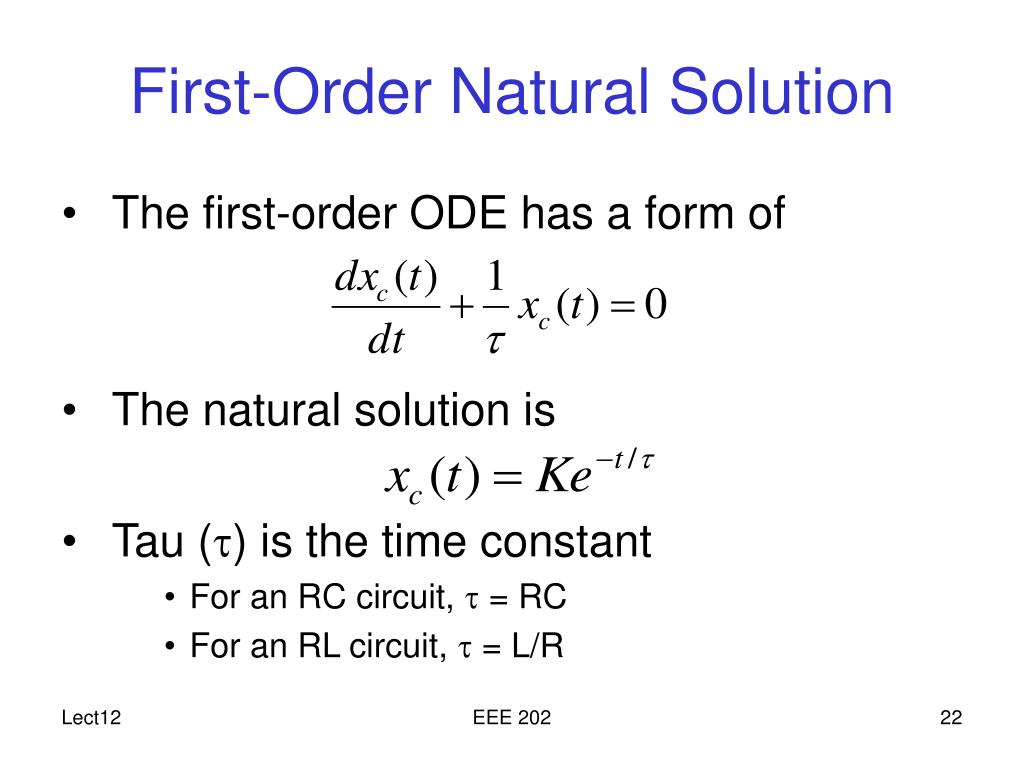 First-Order Natural Solution

• The first-order ODE has a form of

$\frac{dx_c(t)}{dt} + \frac{1}{\tau} x_c(t) = 0$

• The natural solution is

$x_c(t) = Ke^{-t/\tau}$

• Tau ($\tau$) is the time constant
  • For an RC circuit, $\tau$ = RC
  • For an RL circuit, $\tau$ = L/R

Lect12 EEE 202 22